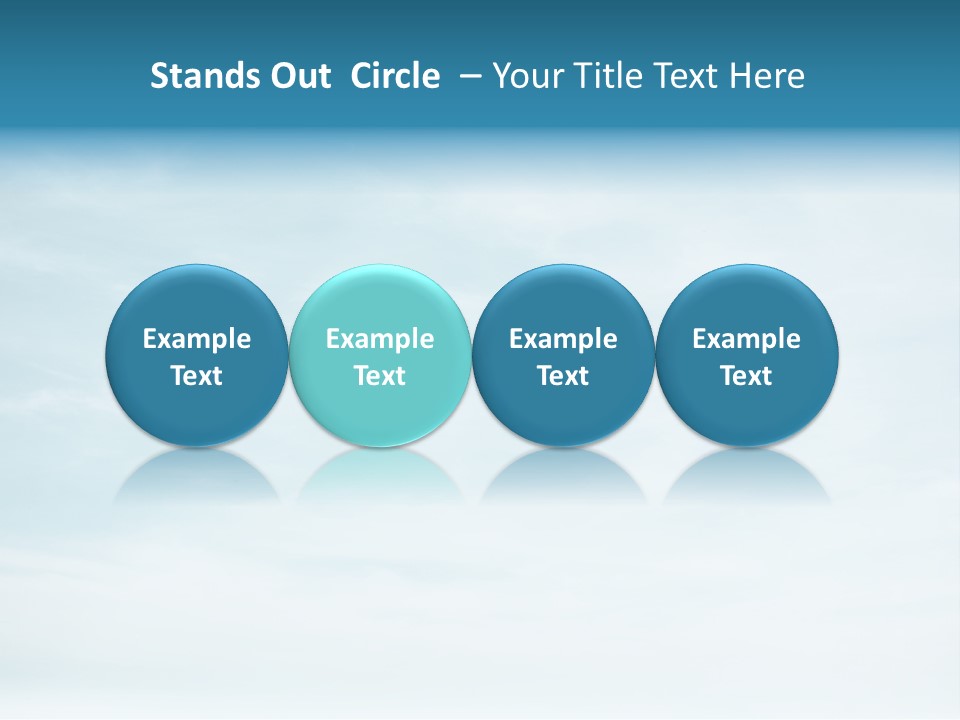 Stands Out Circle – Your Title Text Here

Example Text

Example Text

Example Text

Example Text